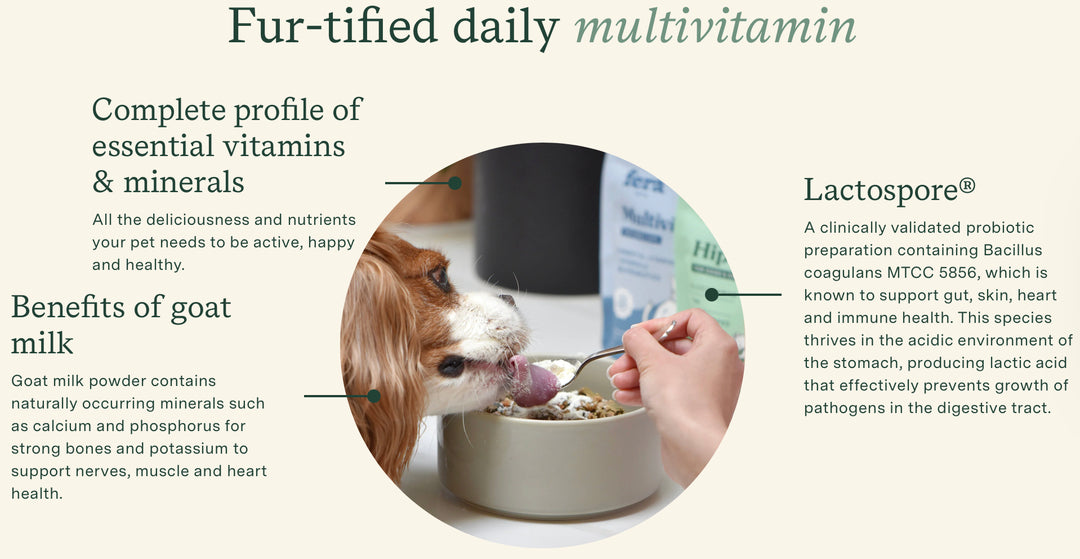 Fur-tified daily multivitamin

Complete profile of essential vitamins & minerals

All the deliciousness and nutrients your pet needs to be active, happy and healthy.

Benefits of goat milk

Goat milk powder contains naturally occurring minerals such as calcium and phosphorus for strong bones and potassium to support nerves, muscle and heart health.

fera

Multivi

Hip

Lactospore®

A clinically validated probiotic preparation containing Bacillus coagulans MTCC 5856, which is known to support gut, skin, heart and immune health. This species thrives in the acidic environment of the stomach, producing lactic acid that effectively prevents growth of pathogens in the digestive tract.